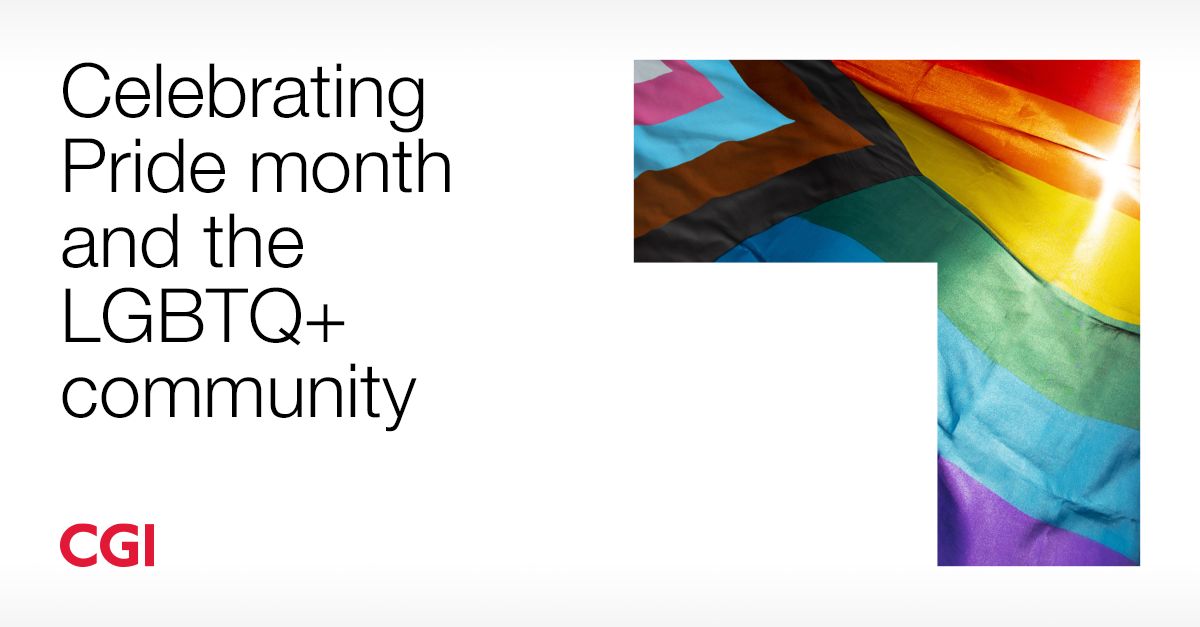 Celebrating Pride month and the LGBTQ+ community

CGI